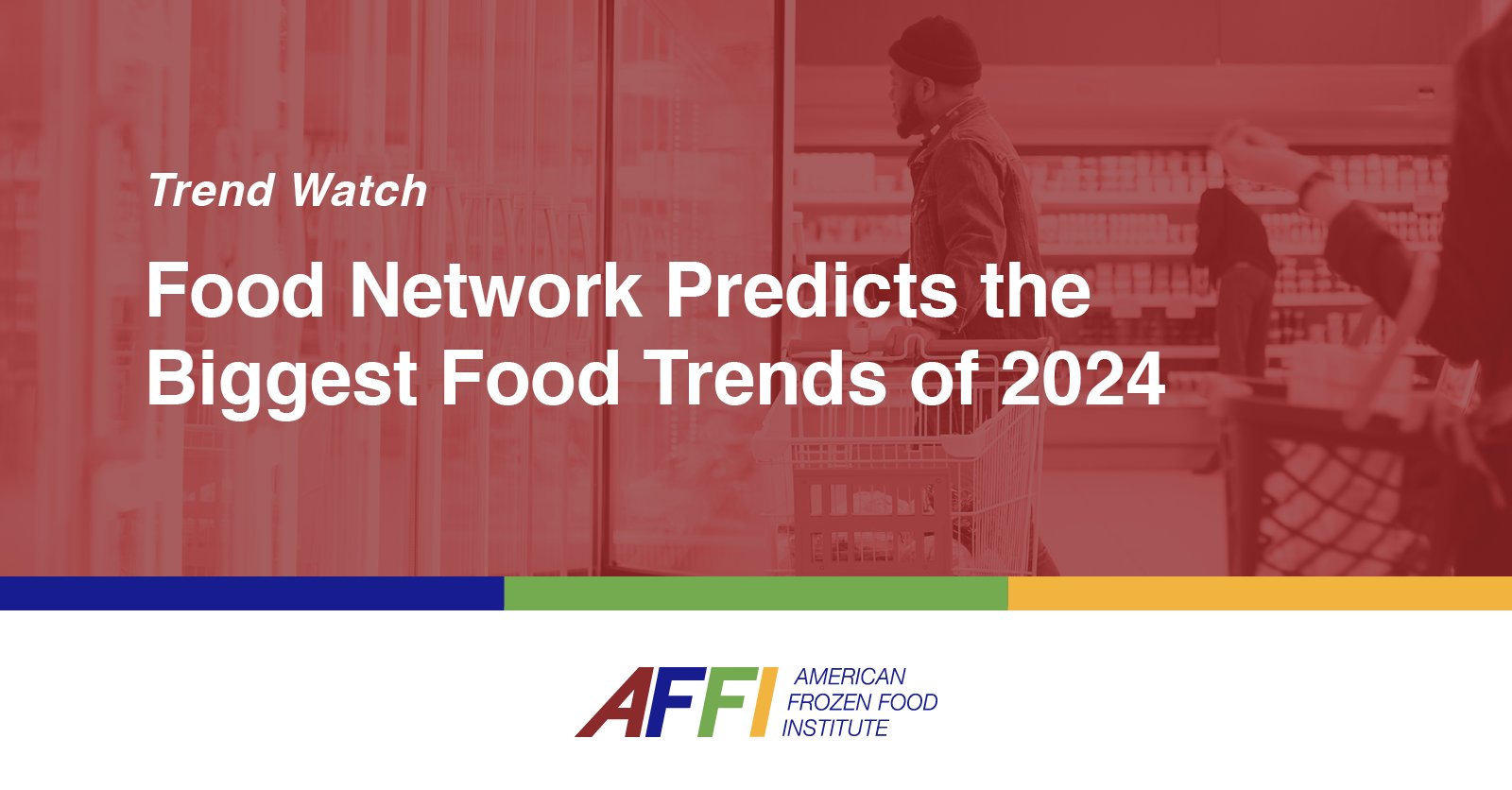 Trend Watch

Food Network Predicts the Biggest Food Trends of 2024

AFFI AMERICAN FROZEN FOOD INSTITUTE